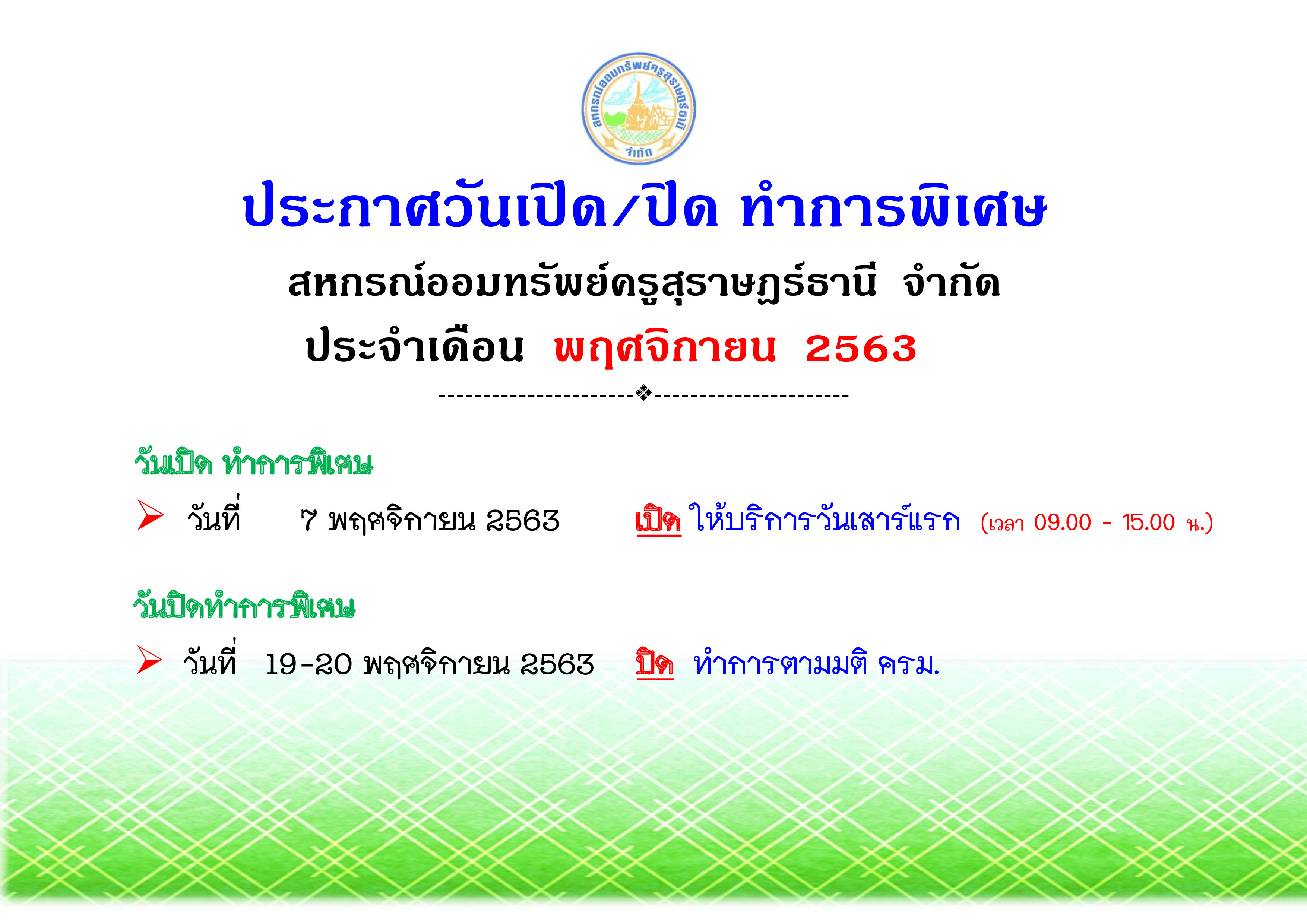 สหกรณ์ออมทรัพย์ครูสุราษฎร์ธานี จำกัด

ประกาศวันเปิด/ปิด ทำการพิเศษ

สหกรณ์ออมทรัพย์ครูสุราษฎร์ธานี จำกัด

ประจำเดือน พฤศจิกายน 2563

---------------------❖---------------------

วันเปิด ทำการพิเศษ

➢ วันที่ 7 พฤศจิกายน 2563 เปิด ให้บริการวันเสาร์แรก (เวลา 09.00 - 15.00 น.)

วันปิดทำการพิเศษ

➢ วันที่ 19-20 พฤศจิกายน 2563 ปิด ทำการตามมติ ครม.